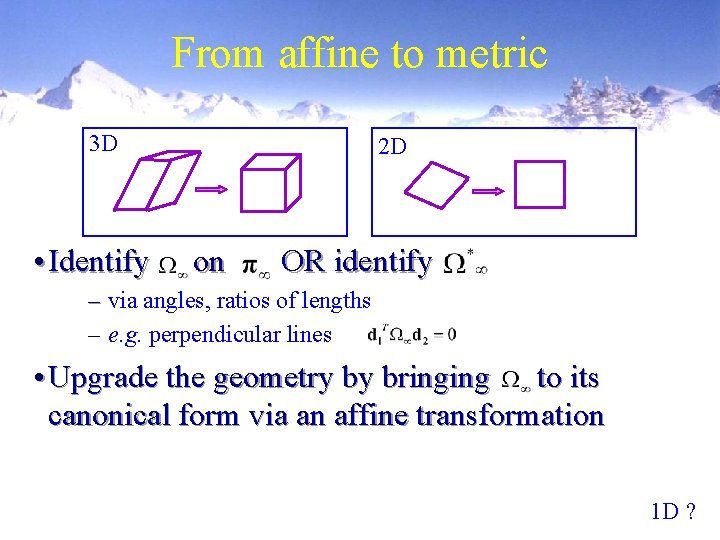 From affine to metric

3D

2D

• Identify $\Omega_\infty$ on $\pi_\infty$ OR identify $\Omega^*_\infty$

– via angles, ratios of lengths

– e.g. perpendicular lines $\mathbf{d}_1^T \Omega_\infty \mathbf{d}_2 = 0$

• Upgrade the geometry by bringing $\Omega_\infty$ to its canonical form via an affine transformation

1D ?